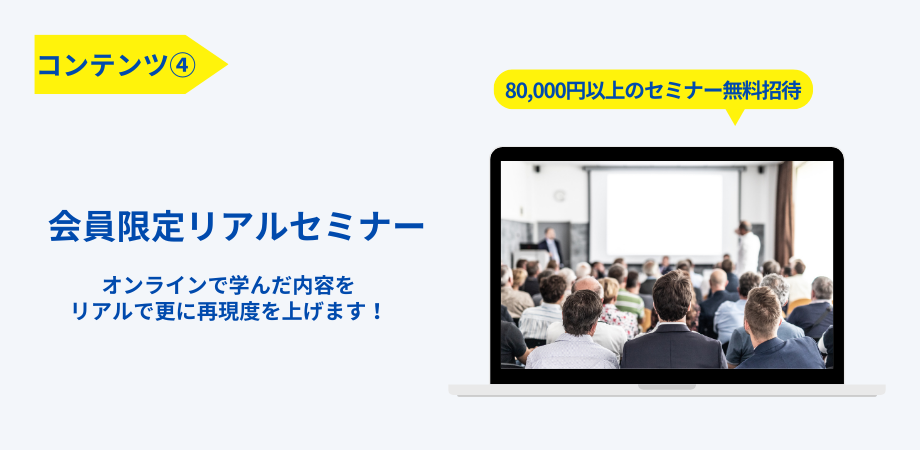 コンテンツ④

80,000円以上のセミナー無料招待

会員限定リアルセミナー

オンラインで学んだ内容を
リアルで更に再現度を上げます！